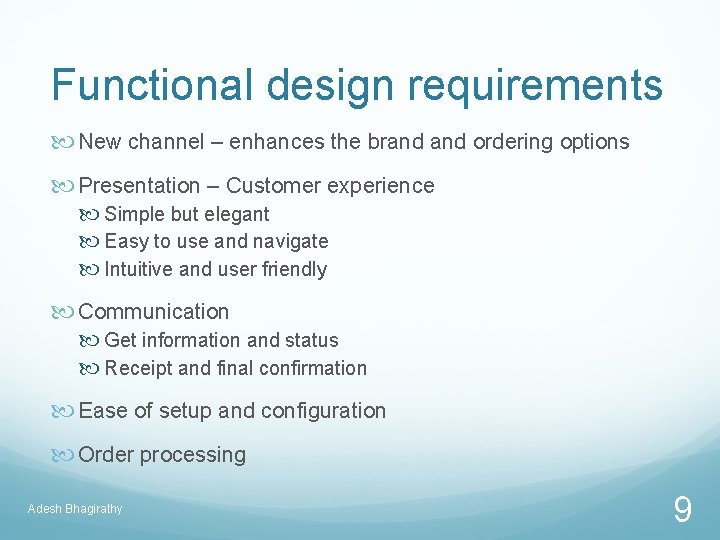 Functional design requirements

New channel – enhances the brand and ordering options

Presentation – Customer experience
Simple but elegant
Easy to use and navigate
Intuitive and user friendly

Communication
Get information and status
Receipt and final confirmation

Ease of setup and configuration

Order processing

Adesh Bhagirathy

9